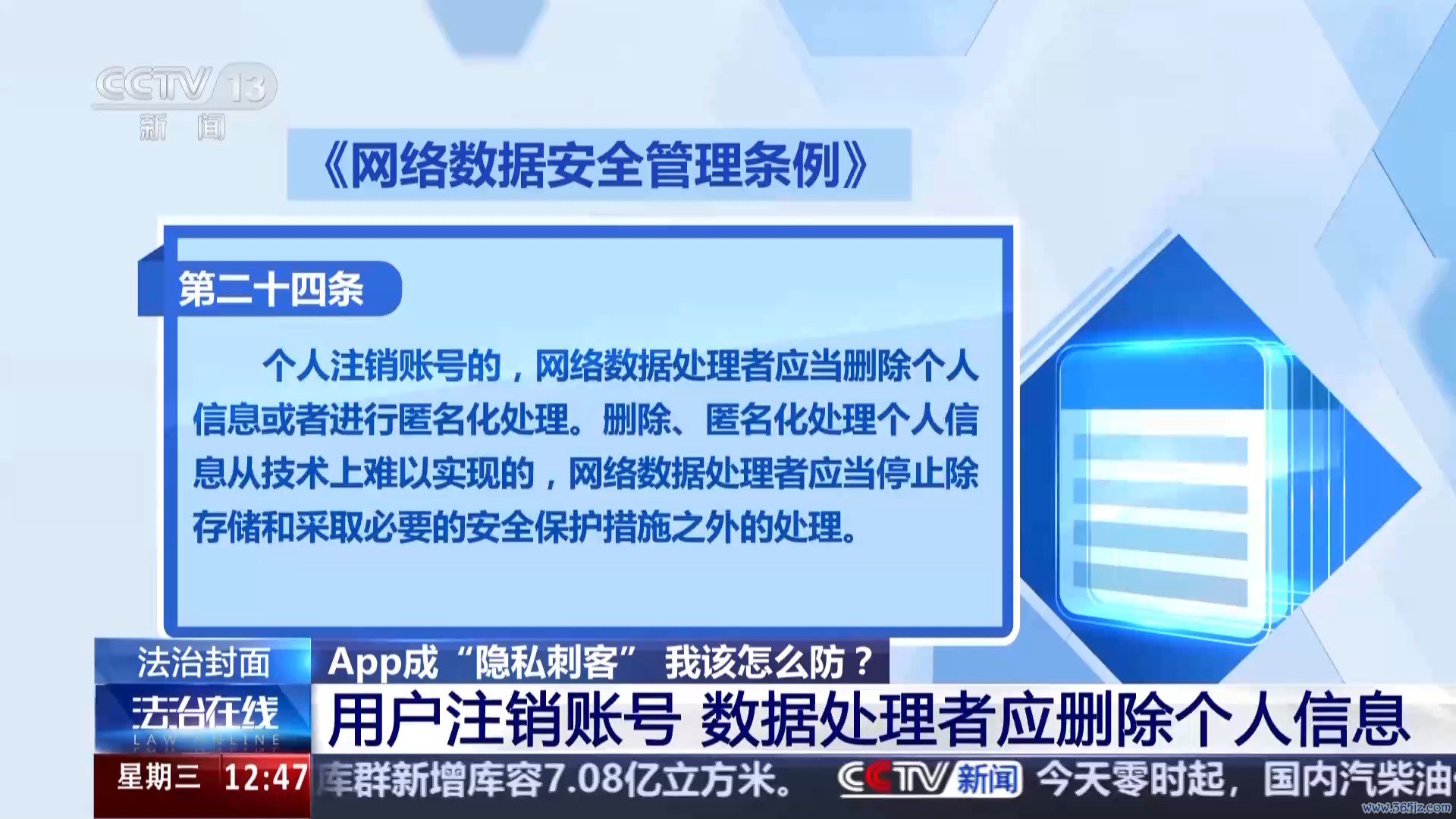 CCTV 13
新闻

《网络数据安全管理条例》

第二十四条

个人注销账号的，网络数据处理者应当删除个人信息或者进行匿名化处理。删除、匿名化处理个人信息从技术上难以实现的，网络数据处理者应当停止除存储和采取必要的安全保护措施之外的处理。

法治封面
App成“隐私刺客” 我该怎么防？
法治在线
LAW ONLINE
用户注销账号 数据处理者应删除个人信息
星期三 12:47
库群新增库容7.08亿立方米。
CCTV 新闻
今天零时起，国内汽柴油
www.365jz.com